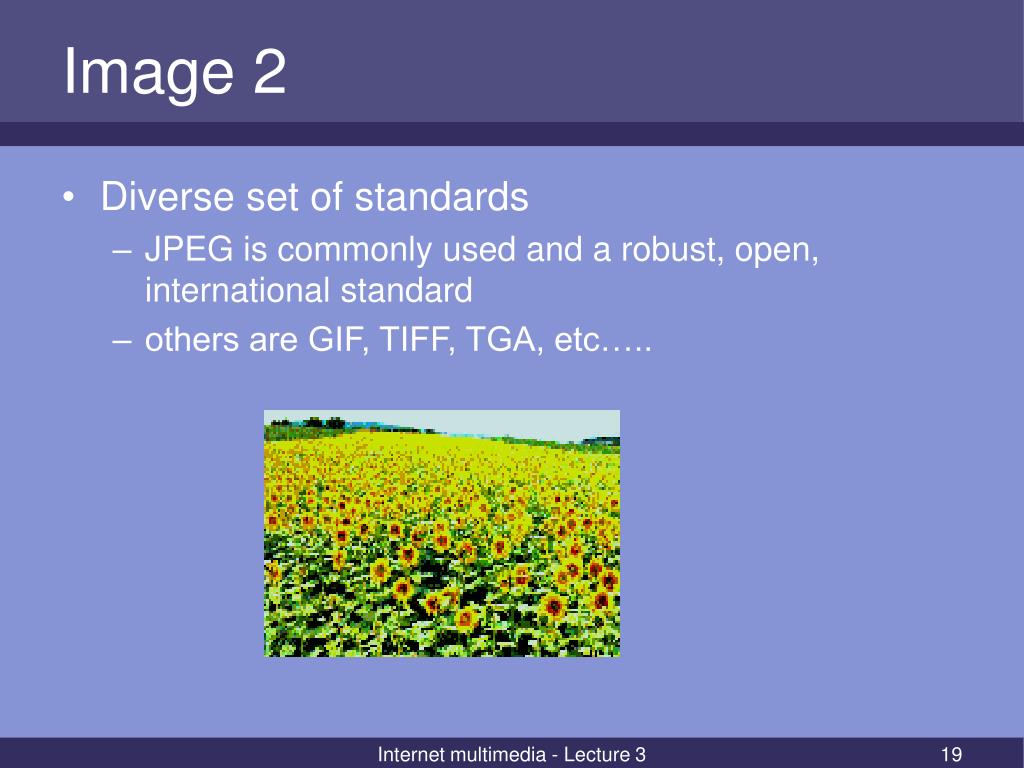 Image 2

• Diverse set of standards
– JPEG is commonly used and a robust, open, international standard
– others are GIF, TIFF, TGA, etc…..

Internet multimedia - Lecture 3

19